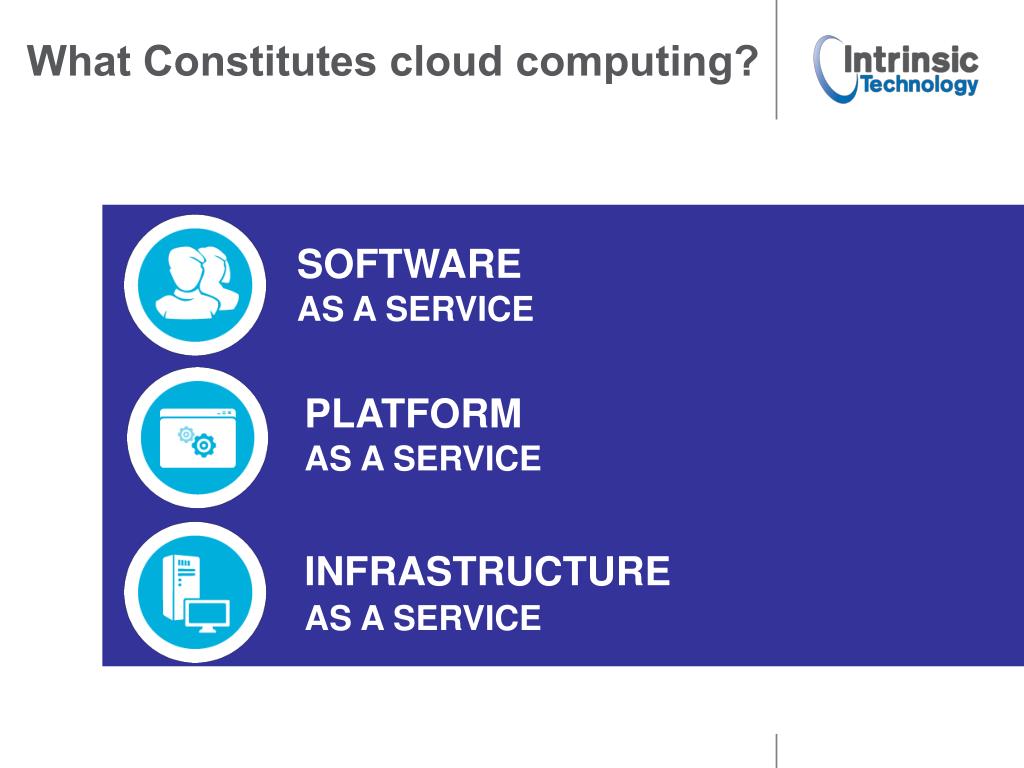 What Constitutes cloud computing?

Intrinsic Technology

SOFTWARE
AS A SERVICE

PLATFORM
AS A SERVICE

INFRASTRUCTURE
AS A SERVICE